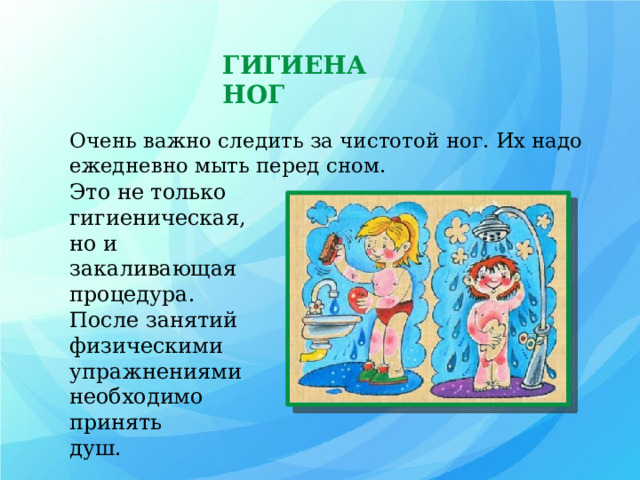 ГИГИЕНА НОГ

Очень важно следить за чистотой ног. Их надо ежедневно мыть перед сном.

Это не только гигиеническая, но и закаливающая процедура. После занятий физическими упражнениями необходимо принять душ.